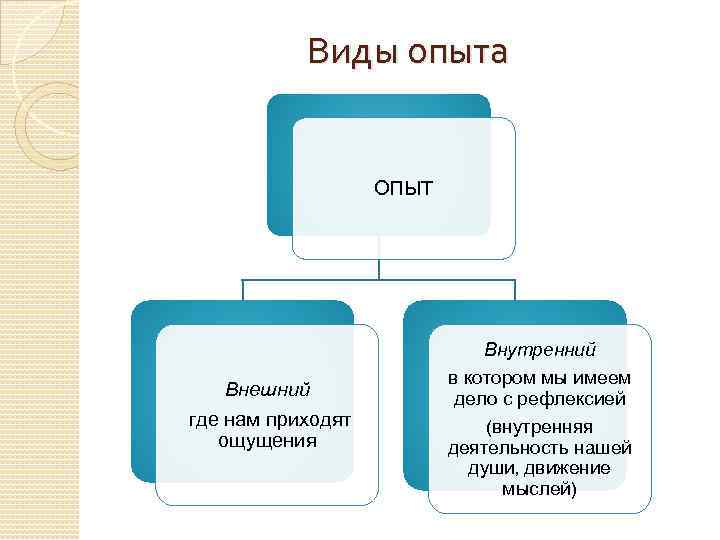 Виды опыта

ОПЫТ

Внешний

где нам приходят ощущения

Внутренний

в котором мы имеем дело с рефлексией

(внутренняя деятельность нашей души, движение мыслей)